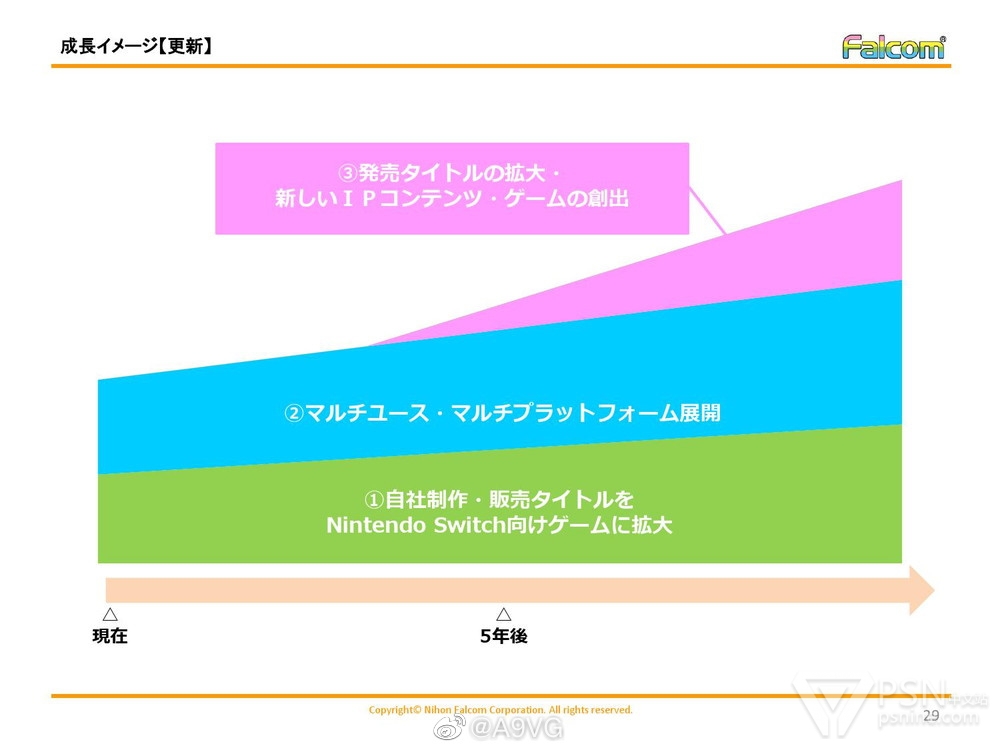 成長イメージ【更新】

Falcom

③発売タイトルの拡大・
新しいＩＰコンテンツ・ゲームの創出

②マルチユース・マルチプラットフォーム展開

①自社制作・販売タイトルを
Nintendo Switch向けゲームに拡大

△
現在

△
5年後

Copyright© Nihon Falcom Corporation. All rights reserved.

@A9VG

PSN中文站
psnine.com

29